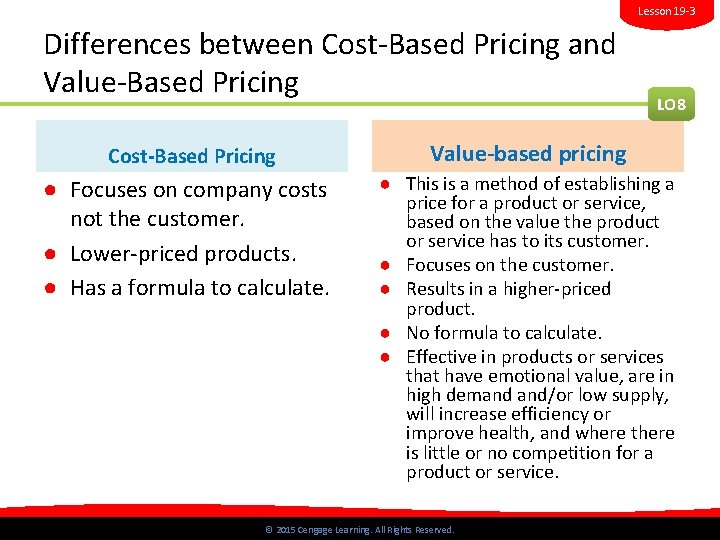 Lesson 19-3

Differences between Cost-Based Pricing and Value-Based Pricing

LO8

Cost-Based Pricing

- Focuses on company costs not the customer.
- Lower-priced products.
- Has a formula to calculate.

Value-based pricing

- This is a method of establishing a price for a product or service, based on the value the product or service has to its customer.
- Focuses on the customer.
- Results in a higher-priced product.
- No formula to calculate.
- Effective in products or services that have emotional value, are in high demand and/or low supply, will increase efficiency or improve health, and where there is little or no competition for a product or service.

© 2015 Cengage Learning. All Rights Reserved.